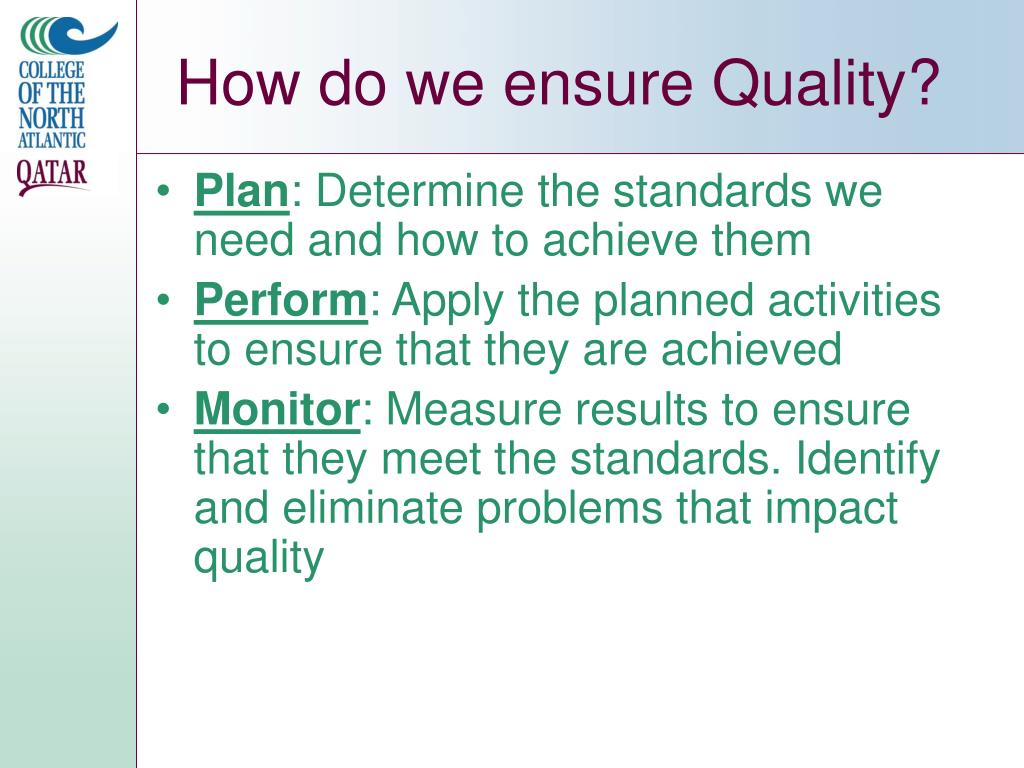 COLLEGE OF THE NORTH ATLANTIC QATAR

How do we ensure Quality?

• Plan: Determine the standards we need and how to achieve them
• Perform: Apply the planned activities to ensure that they are achieved
• Monitor: Measure results to ensure that they meet the standards. Identify and eliminate problems that impact quality